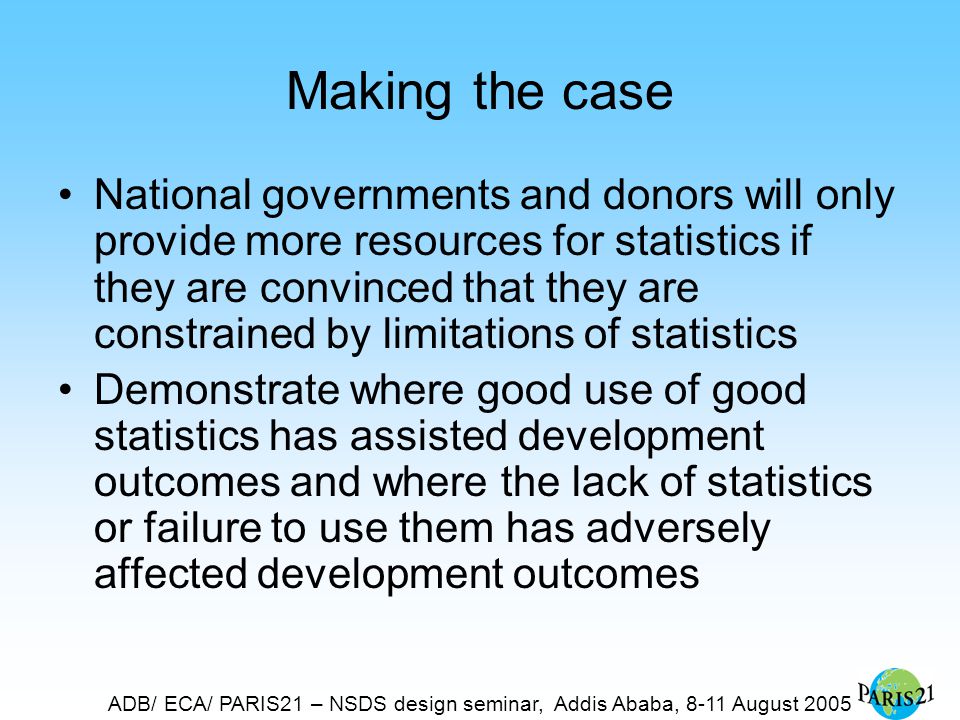 Making the case

• National governments and donors will only provide more resources for statistics if they are convinced that they are constrained by limitations of statistics

• Demonstrate where good use of good statistics has assisted development outcomes and where the lack of statistics or failure to use them has adversely affected development outcomes

ADB/ ECA/ PARIS21 – NSDS design seminar, Addis Ababa, 8-11 August 2005

PARIS21